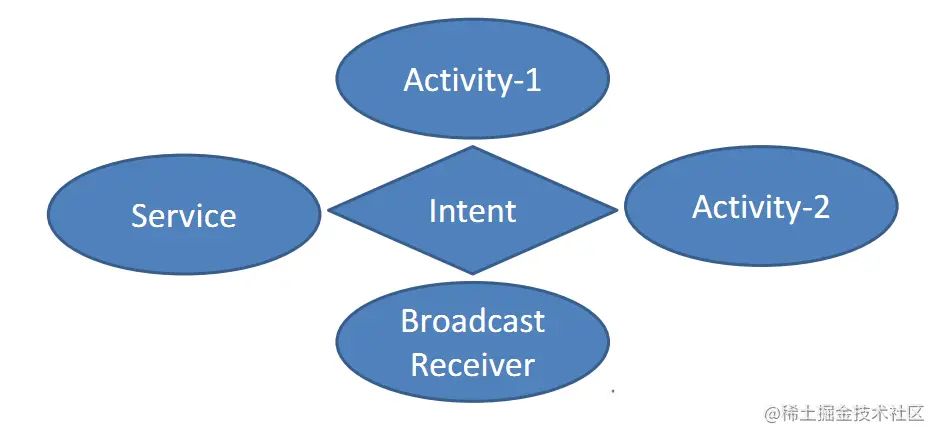 Activity-1

Service

Intent

Activity-2

Broadcast Receiver

@稀土掘金技术社区